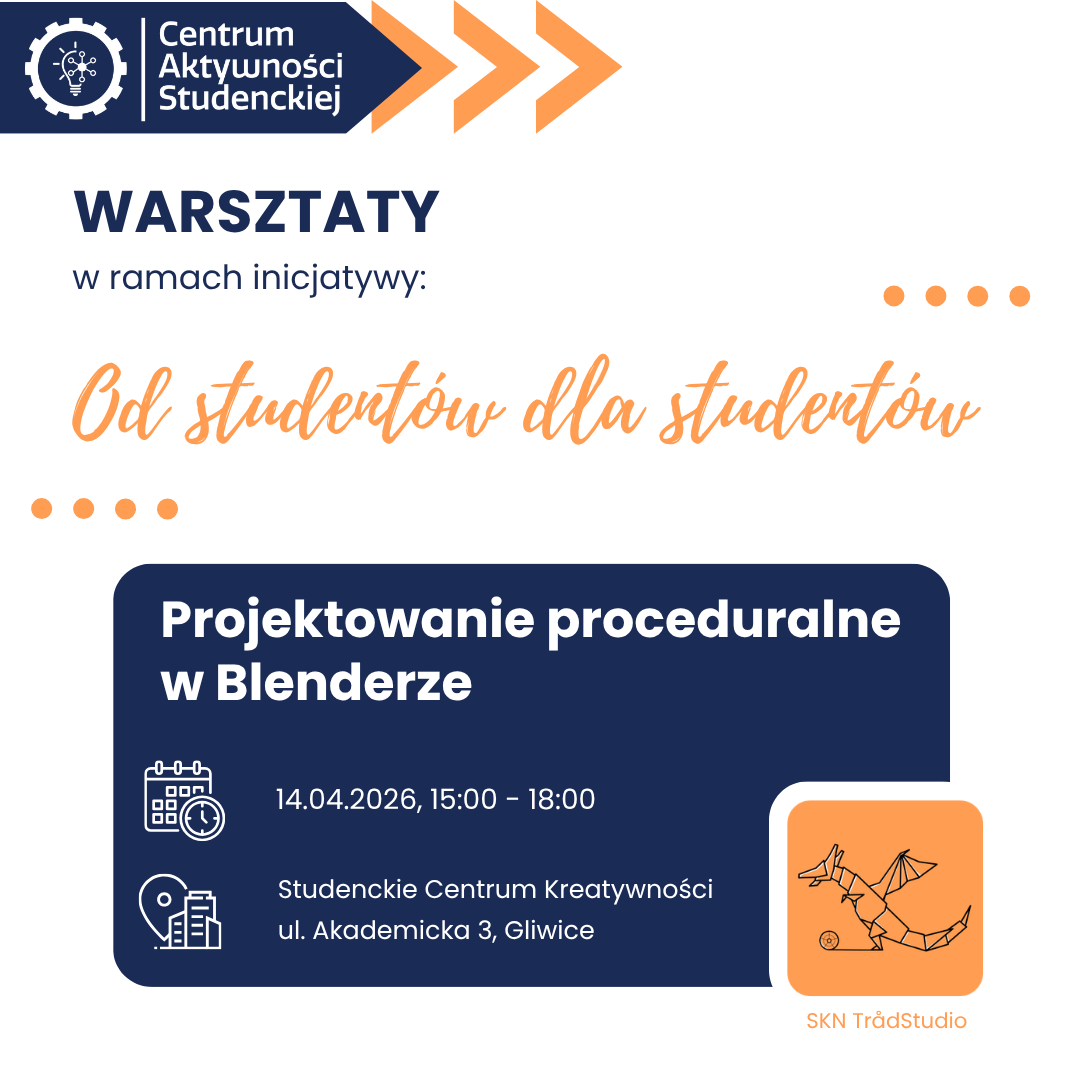 Centrum Aktywności Studenckiej

WARSZTATY

w ramach inicjatywy:

Od studentów dla studentów

Projektowanie proceduralne w Blenderze

14.04.2026, 15:00 - 18:00

Studenckie Centrum Kreatywności
ul. Akademicka 3, Gliwice

SKN TrådStudio